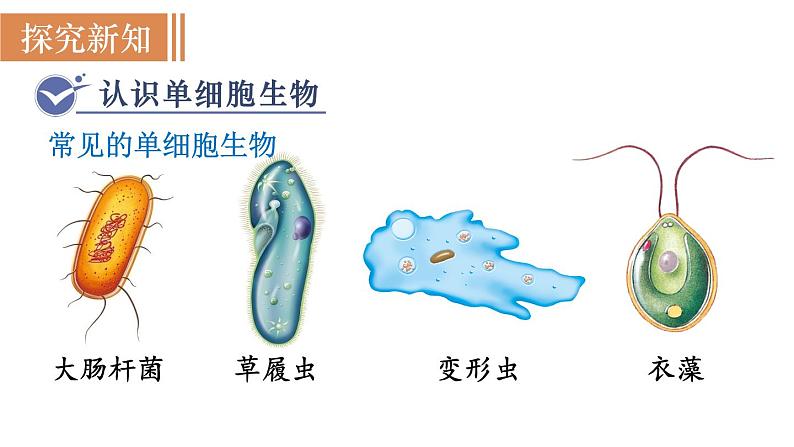 探究新知

认识单细胞生物

常见的单细胞生物

大肠杆菌

草履虫

变形虫

衣藻